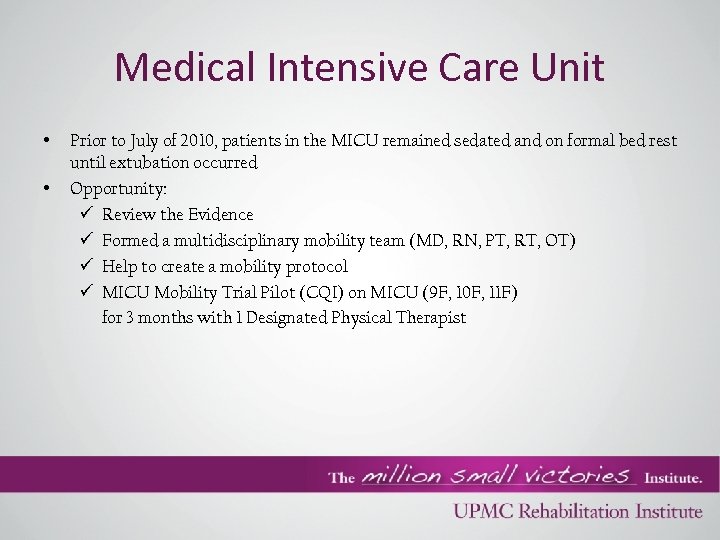 Medical Intensive Care Unit

• Prior to July of 2010, patients in the MICU remained sedated and on formal bed rest until extubation occurred
• Opportunity:
✓ Review the Evidence
✓ Formed a multidisciplinary mobility team (MD, RN, PT, RT, OT)
✓ Help to create a mobility protocol
✓ MICU Mobility Trial Pilot (CQI) on MICU (9F, 10F, 11F) for 3 months with 1 Designated Physical Therapist

The million small victories Institute.

UPMC Rehabilitation Institute